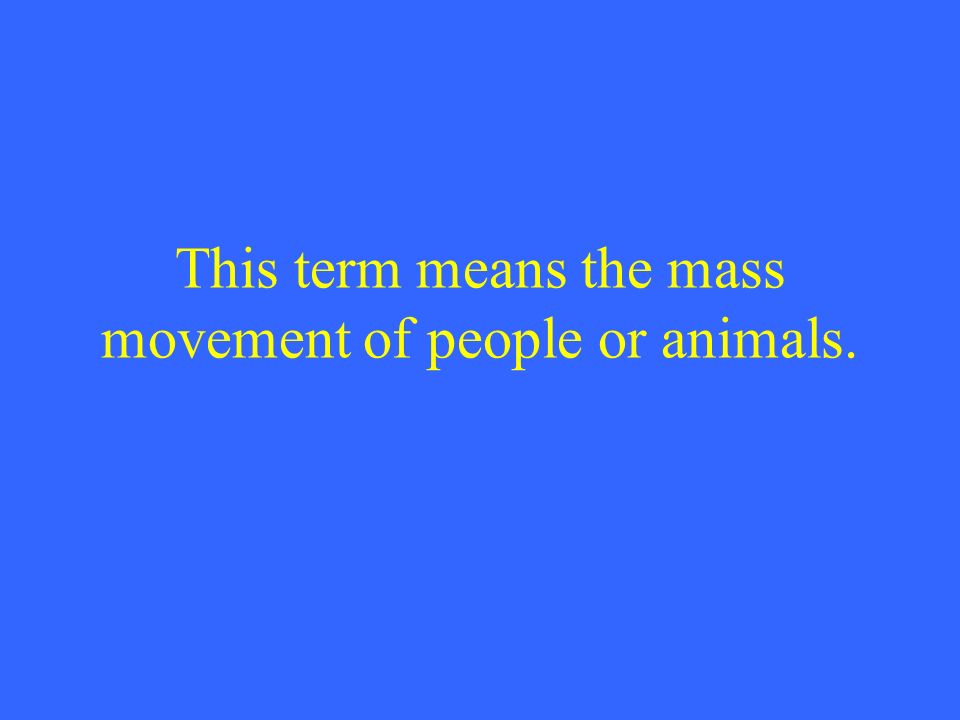 This term means the mass movement of people or animals.